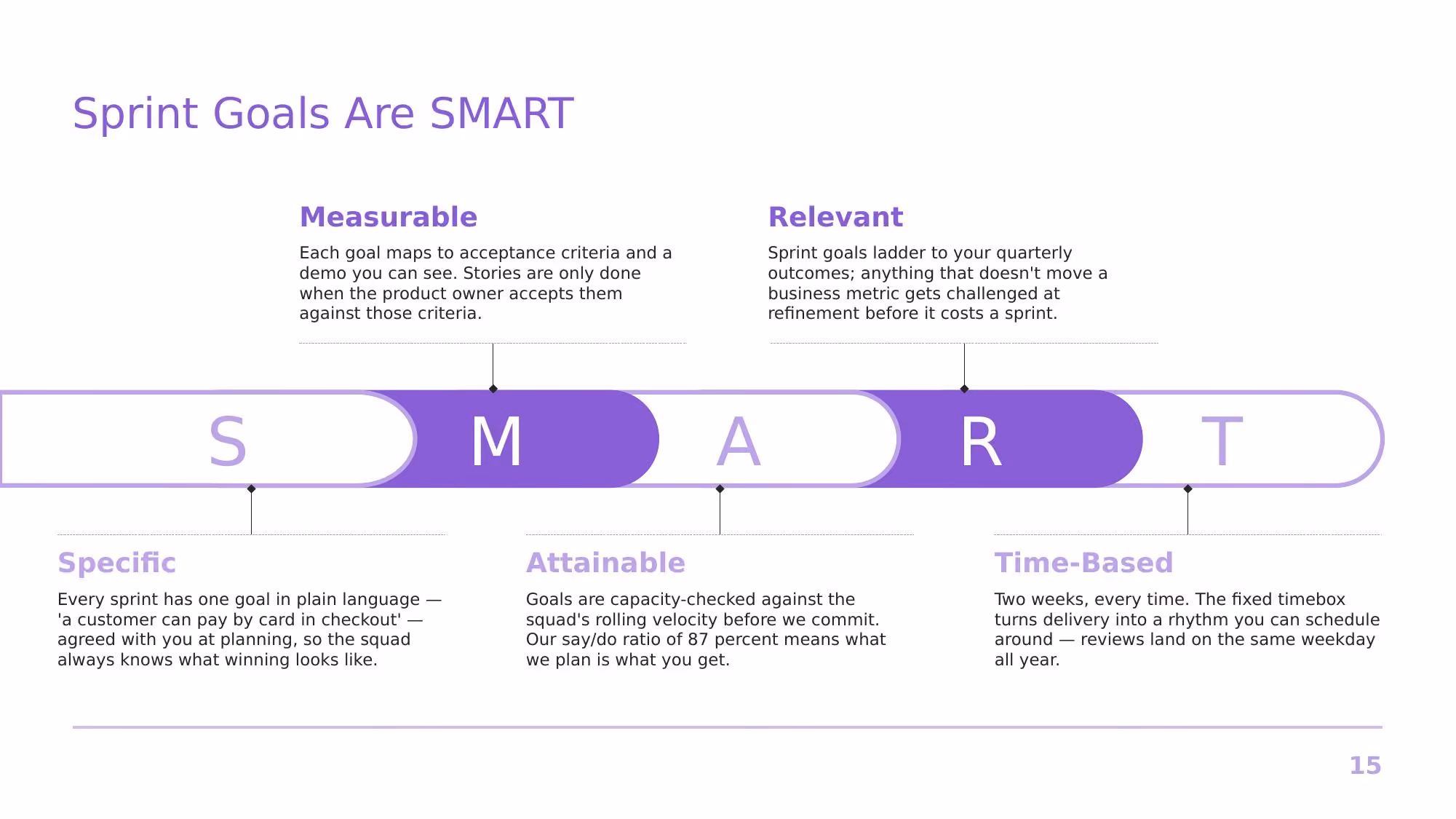 Sprint Goals Are SMART

Measurable

Each goal maps to acceptance criteria and a demo you can see. Stories are only done when the product owner accepts them against those criteria.

Relevant

Sprint goals ladder to your quarterly outcomes; anything that doesn't move a business metric gets challenged at refinement before it costs a sprint.

S M A R T

Specific

Every sprint has one goal in plain language — 'a customer can pay by card in checkout' — agreed with you at planning, so the squad always knows what winning looks like.

Attainable

Goals are capacity-checked against the squad's rolling velocity before we commit. Our say/do ratio of 87 percent means what we plan is what you get.

Time-Based

Two weeks, every time. The fixed timebox turns delivery into a rhythm you can schedule around — reviews land on the same weekday all year.

15